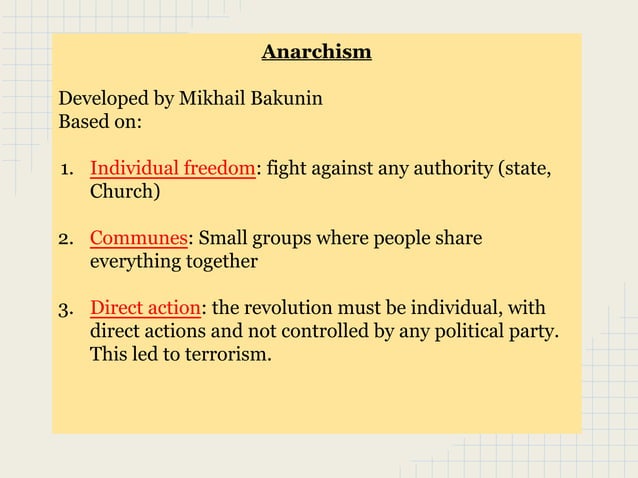 Anarchism

Developed by Mikhail Bakunin
Based on:

1. Individual freedom: fight against any authority (state, Church)

2. Communes: Small groups where people share everything together

3. Direct action: the revolution must be individual, with direct actions and not controlled by any political party. This led to terrorism.